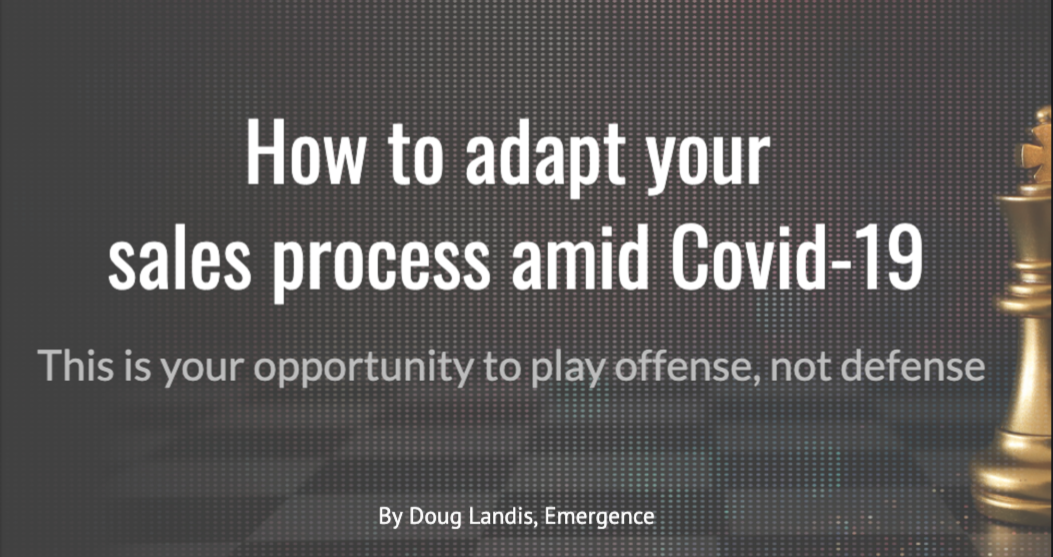 How to adapt your sales process amid Covid-19

This is your opportunity to play offense, not defense

By Doug Landis, Emergence